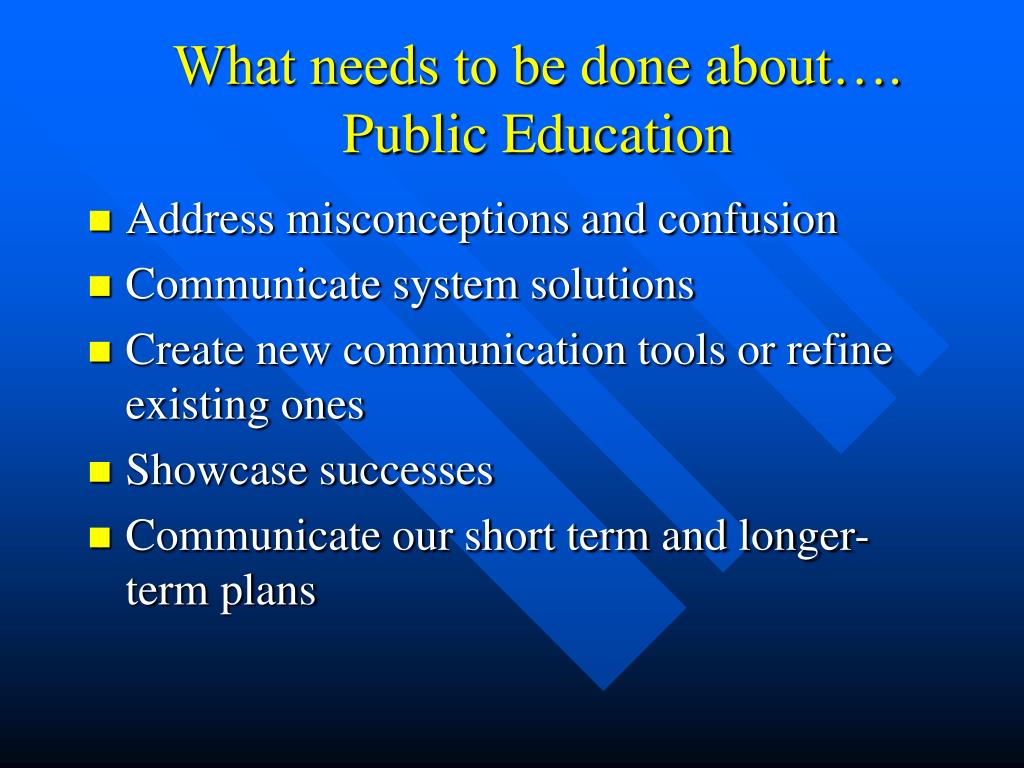 What needs to be done about….
Public Education

- Address misconceptions and confusion
- Communicate system solutions
- Create new communication tools or refine existing ones
- Showcase successes
- Communicate our short term and longer-term plans